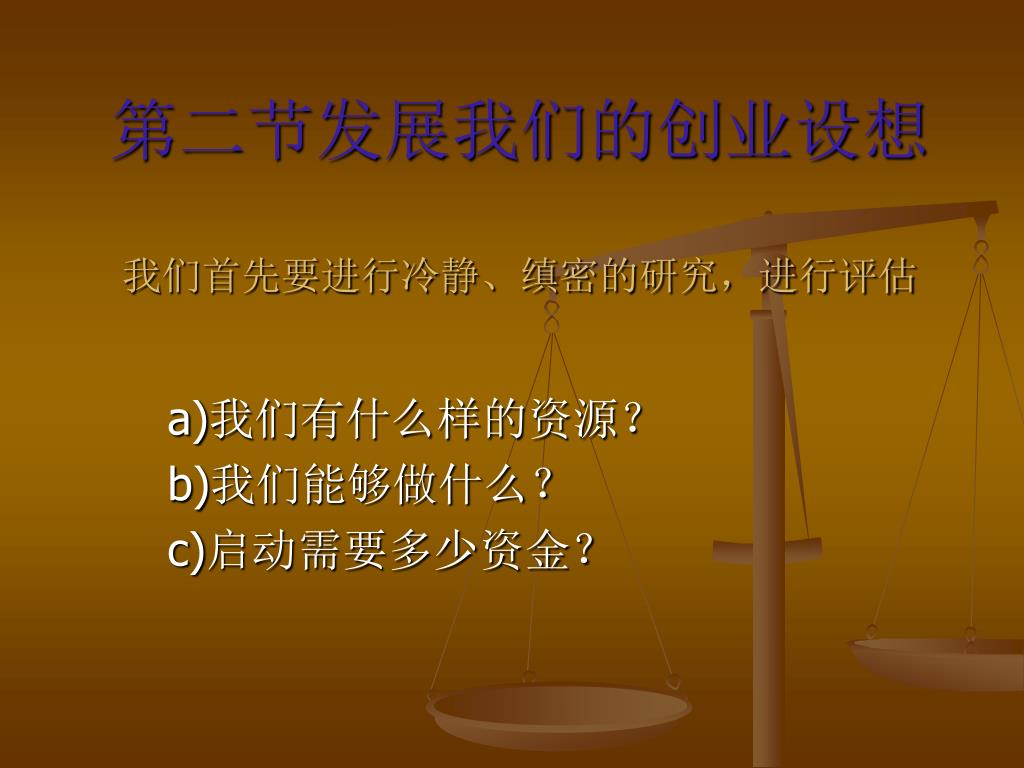 第二节发展我们的创业设想

我们首先要进行冷静、缜密的研究，进行评估

a)我们有什么样的资源？
b)我们能够做什么？
c)启动需要多少资金？